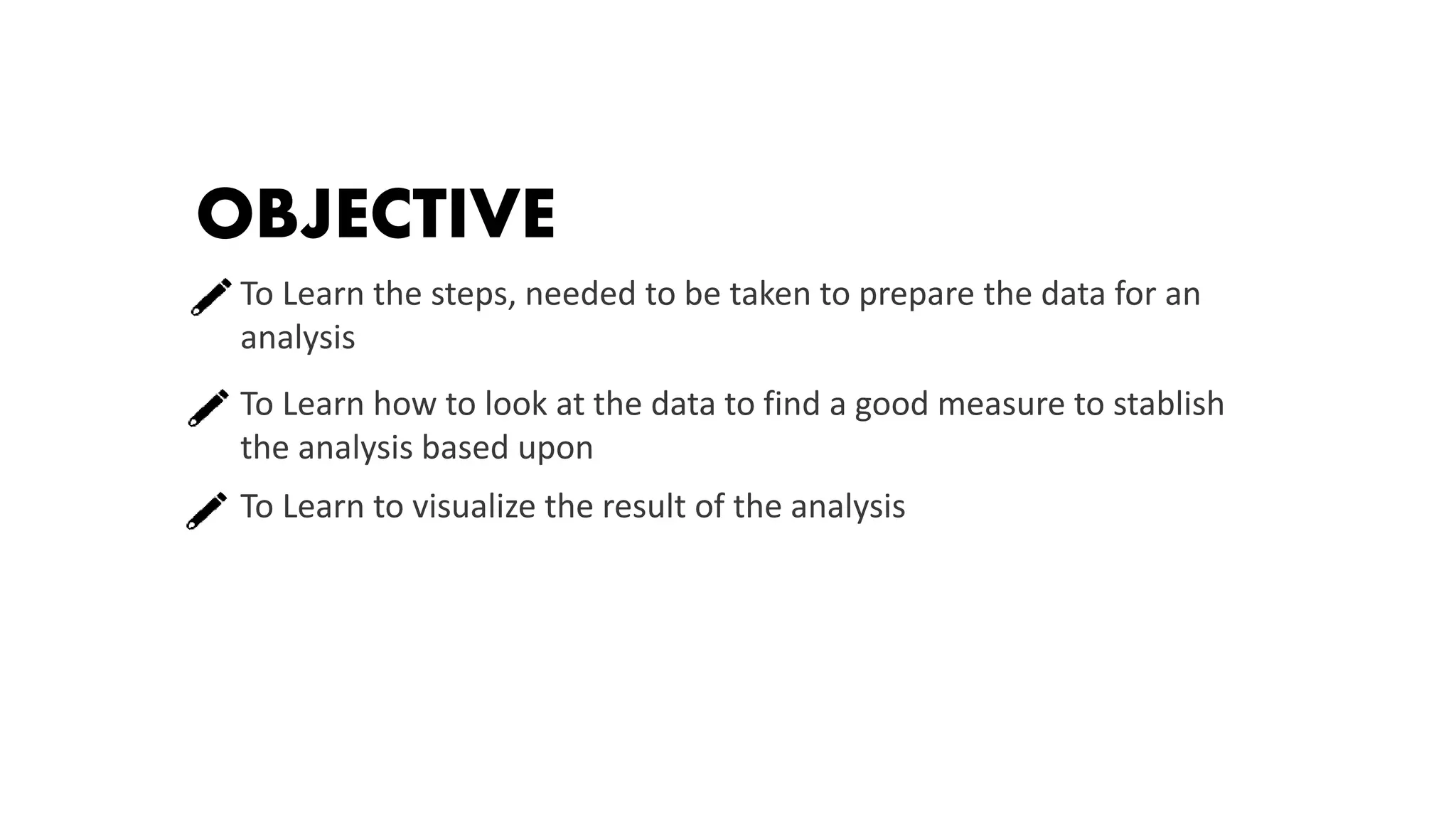 OBJECTIVE

To Learn the steps, needed to be taken to prepare the data for an analysis

To Learn how to look at the data to find a good measure to stablish the analysis based upon

To Learn to visualize the result of the analysis